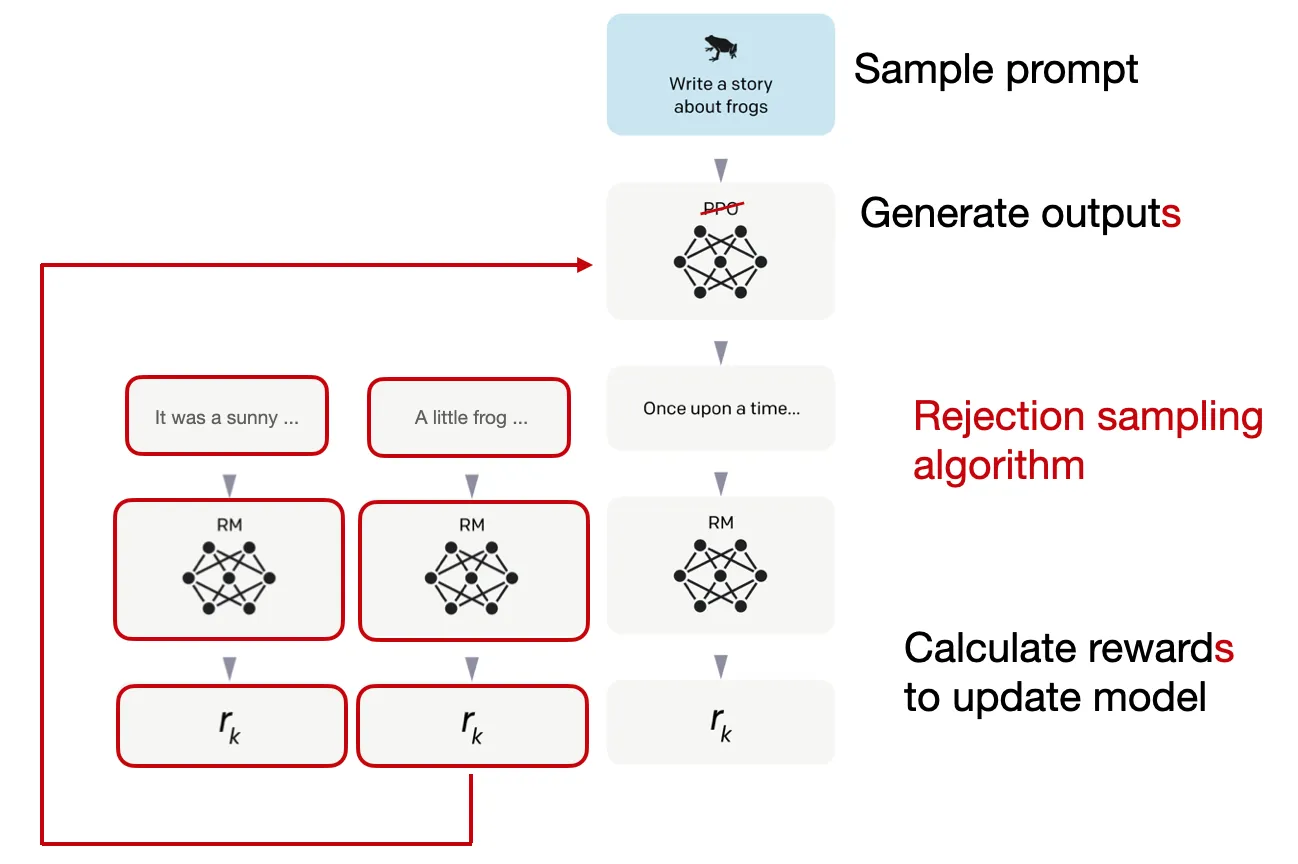 Write a story about frogs

Sample prompt

PPO

Generate outputs

It was a sunny ...

A little frog ...

Once upon a time...

Rejection sampling algorithm

RM

RM

RM

Calculate rewards to update model

$r_k$

$r_k$

$r_k$